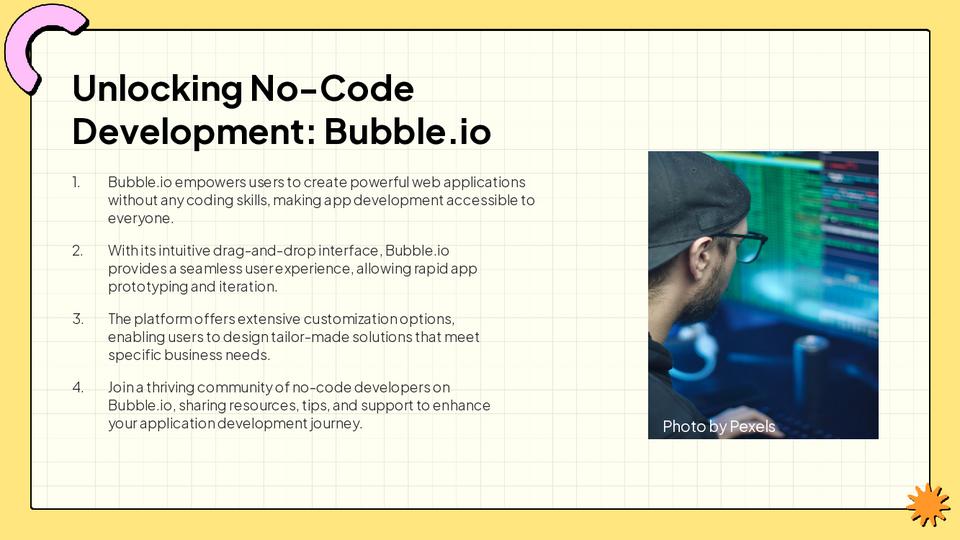 Unlocking No-Code Development: Bubble.io

1. Bubble.io empowers users to create powerful web applications without any coding skills, making app development accessible to everyone.

2. With its intuitive drag-and-drop interface, Bubble.io provides a seamless user experience, allowing rapid app prototyping and iteration.

3. The platform offers extensive customization options, enabling users to design tailor-made solutions that meet specific business needs.

4. Join a thriving community of no-code developers on Bubble.io, sharing resources, tips, and support to enhance your application development journey.

Photo by Pexels